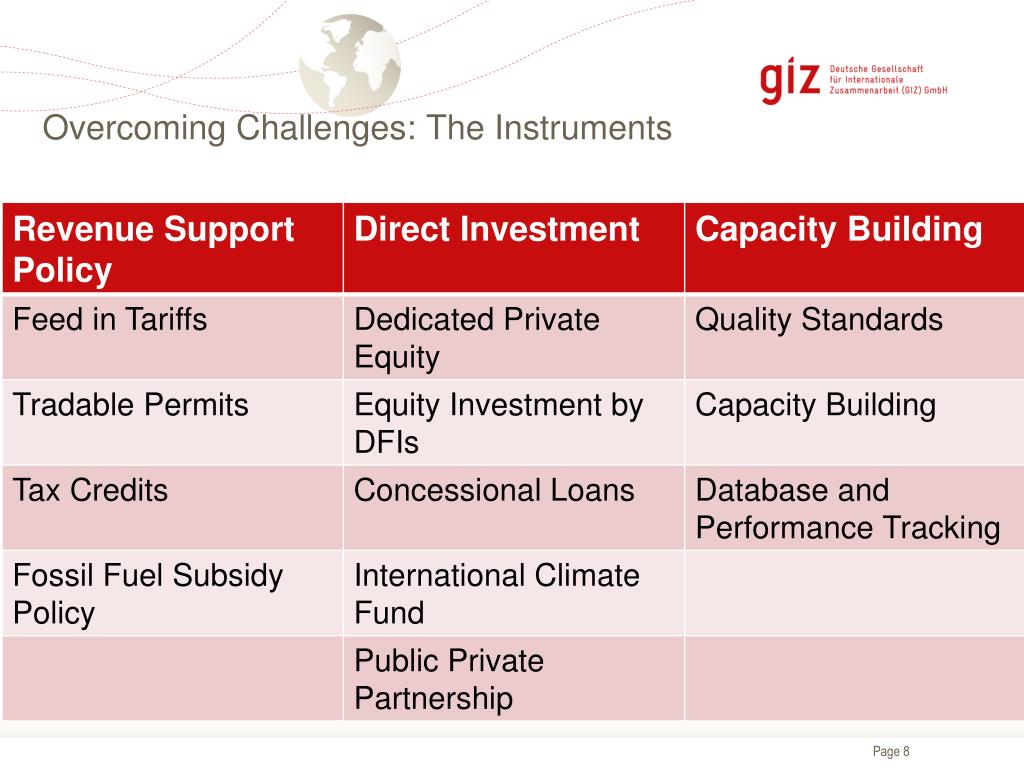 giz Deutsche Gesellschaft für Internationale Zusammenarbeit (GIZ) GmbH

Overcoming Challenges: The Instruments

| Revenue Support Policy | Direct Investment | Capacity Building |
|---|---|---|
| Feed in Tariffs | Dedicated Private Equity | Quality Standards |
| Tradable Permits | Equity Investment by DFIs | Capacity Building |
| Tax Credits | Concessional Loans | Database and Performance Tracking |
| Fossil Fuel Subsidy Policy | International Climate Fund | |
| | Public Private Partnership | |

Page 8